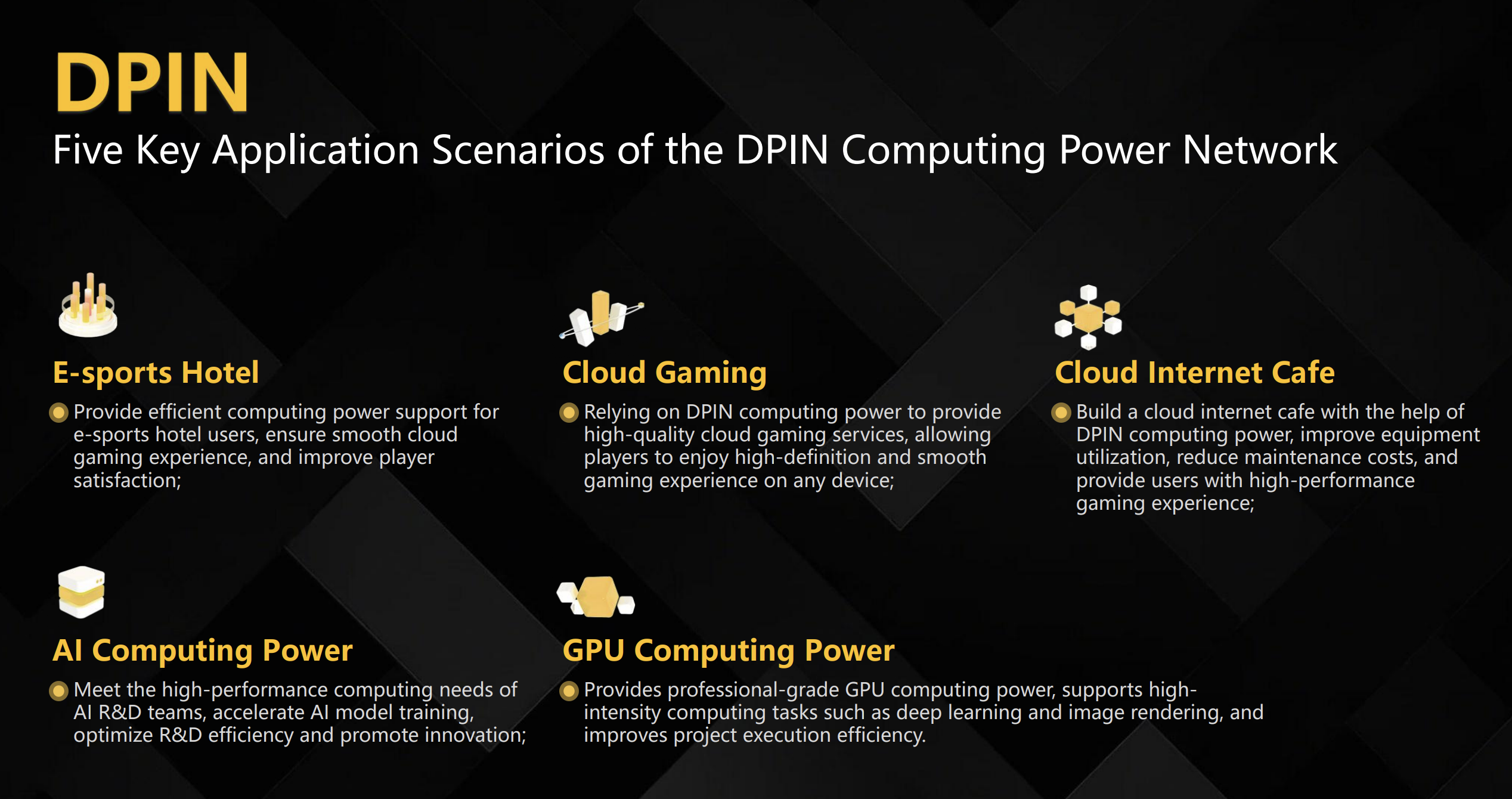 DPIN

Five Key Application Scenarios of the DPIN Computing Power Network

E-sports Hotel

Provide efficient computing power support for e-sports hotel users, ensure smooth cloud gaming experience, and improve player satisfaction;

Cloud Gaming

Relying on DPIN computing power to provide high-quality cloud gaming services, allowing players to enjoy high-definition and smooth gaming experience on any device;

Cloud Internet Cafe

Build a cloud internet cafe with the help of DPIN computing power, improve equipment utilization, reduce maintenance costs, and provide users with high-performance gaming experience;

AI Computing Power

Meet the high-performance computing needs of AI R&D teams, accelerate AI model training, optimize R&D efficiency and promote innovation;

GPU Computing Power

Provides professional-grade GPU computing power, supports high-intensity computing tasks such as deep learning and image rendering, and improves project execution efficiency.